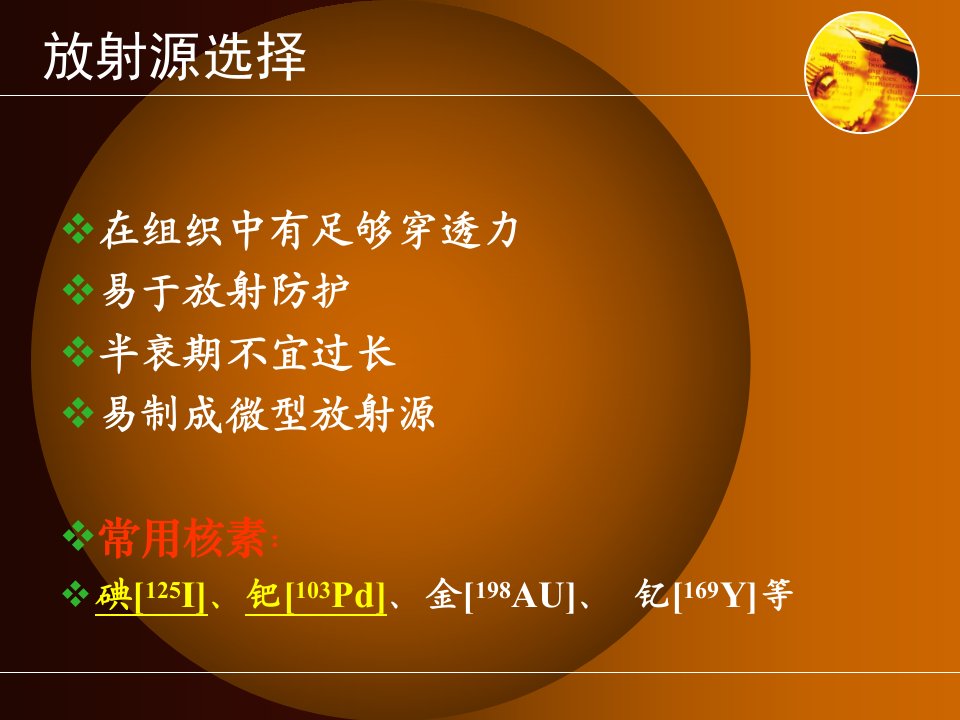 放射源选择

❖在组织中有足够穿透力
❖易于放射防护
❖半衰期不宜过长
❖易制成微型放射源

❖常用核素:
❖碘[$^{125}$I]、钯[$^{103}$Pd]、金[$^{198}$AU]、 钇[$^{169}$Y]等